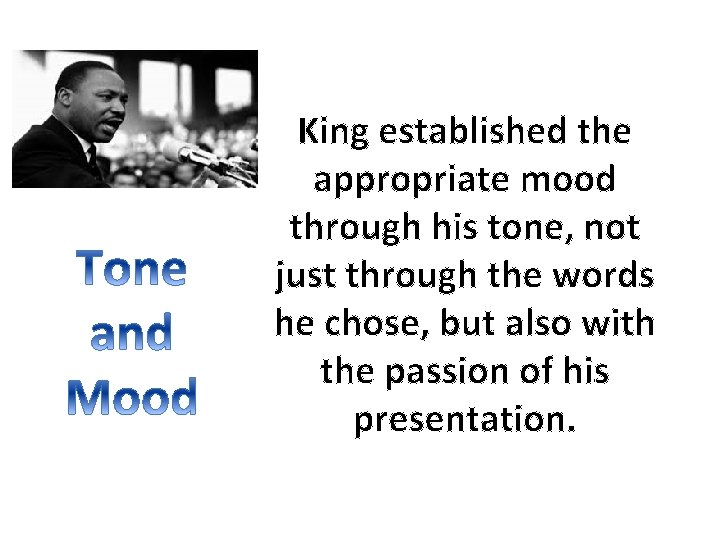 Tone and Mood

King established the appropriate mood through his tone, not just through the words he chose, but also with the passion of his presentation.